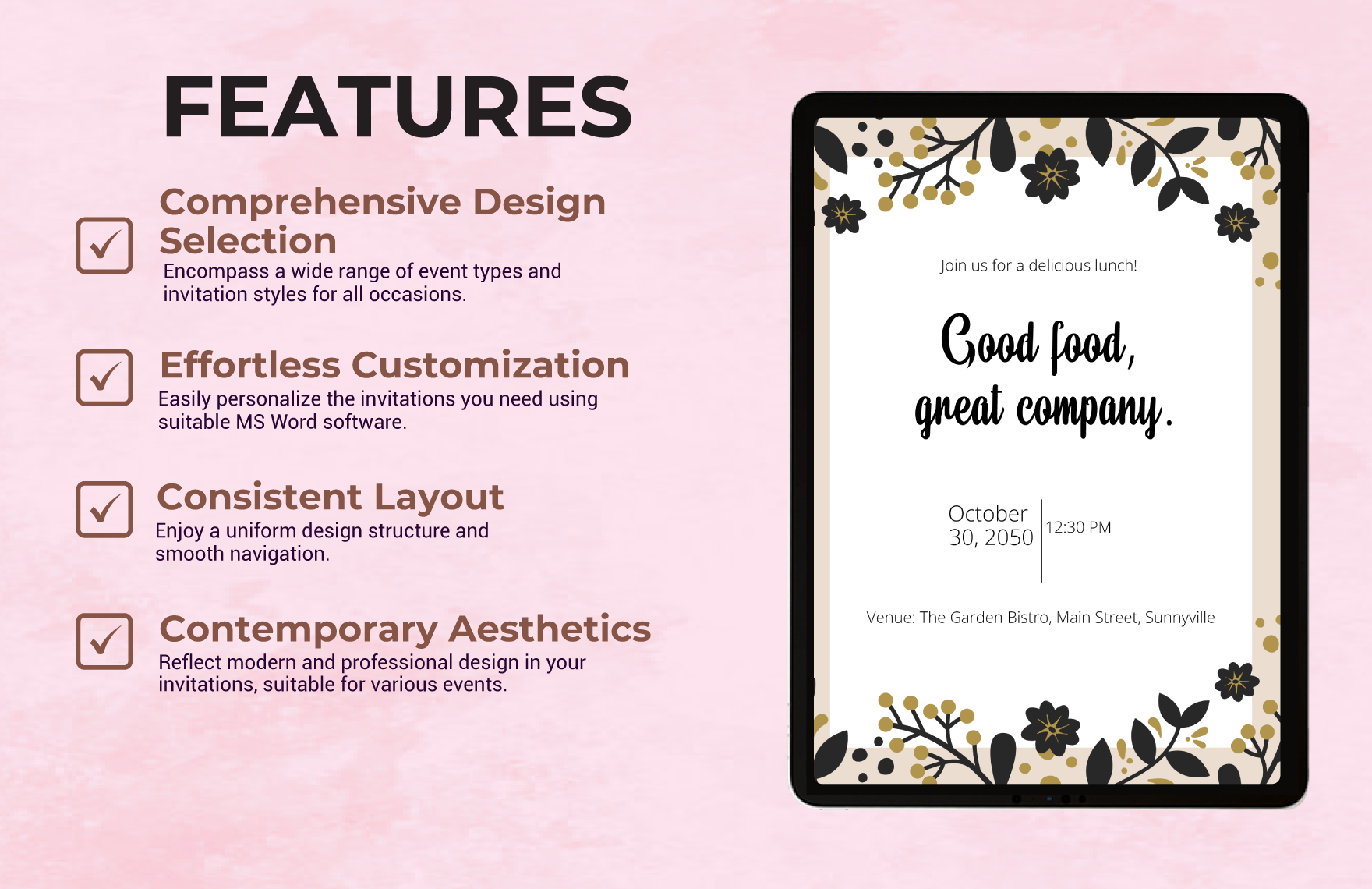 FEATURES

Comprehensive Design Selection
Encompass a wide range of event types and invitation styles for all occasions.

Effortless Customization
Easily personalize the invitations you need using suitable MS Word software.

Consistent Layout
Enjoy a uniform design structure and smooth navigation.

Contemporary Aesthetics
Reflect modern and professional design in your invitations, suitable for various events.

Join us for a delicious lunch!

Good food, great company.

October 30, 2050

12:30 PM

Venue: The Garden Bistro, Main Street, Sunnyville